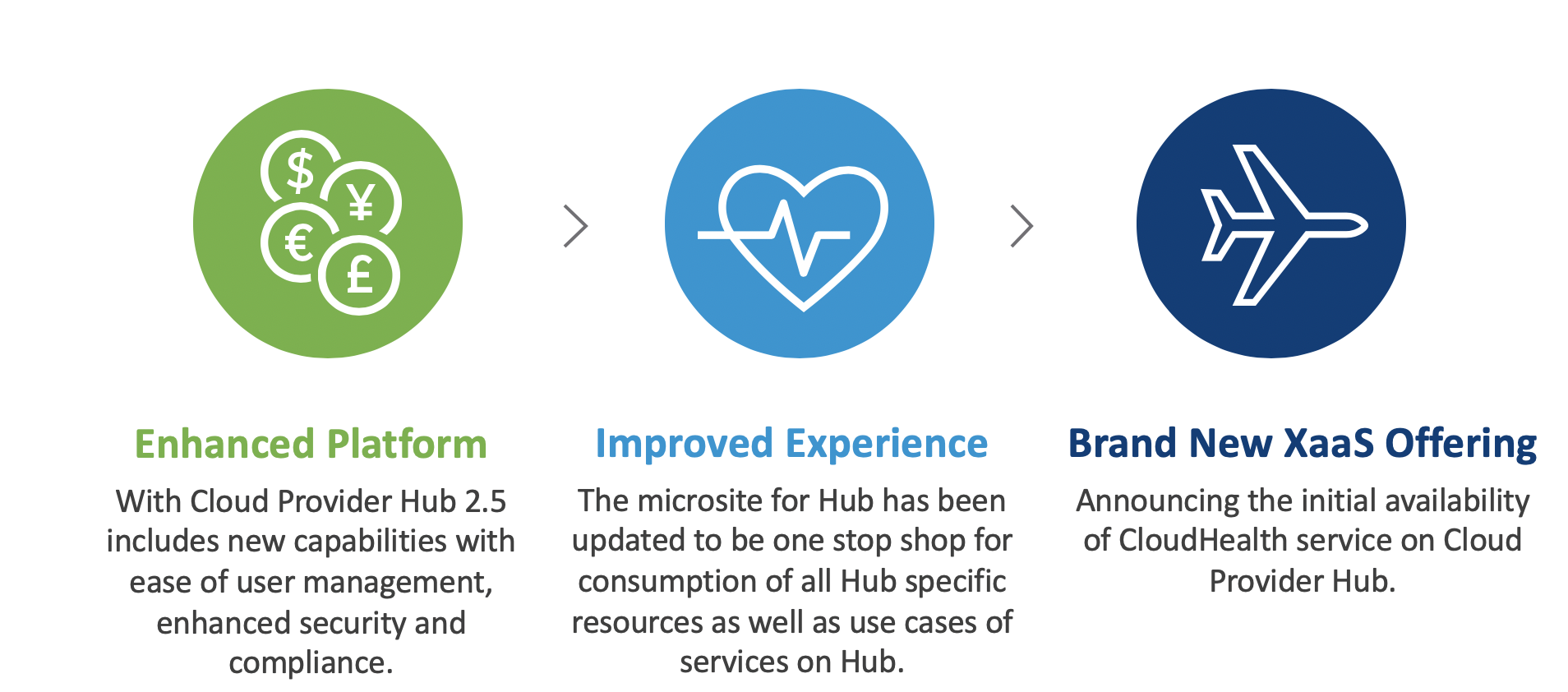 $ ¥ € £

Enhanced Platform

With Cloud Provider Hub 2.5 includes new capabilities with ease of user management, enhanced security and compliance.

Improved Experience

The microsite for Hub has been updated to be one stop shop for consumption of all Hub specific resources as well as use cases of services on Hub.

Brand New XaaS Offering

Announcing the initial availability of CloudHealth service on Cloud Provider Hub.